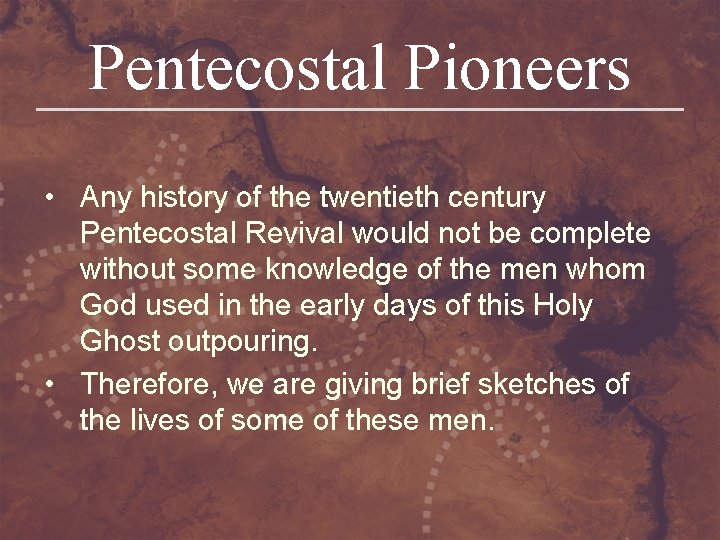 Pentecostal Pioneers

• Any history of the twentieth century Pentecostal Revival would not be complete without some knowledge of the men whom God used in the early days of this Holy Ghost outpouring.

• Therefore, we are giving brief sketches of the lives of some of these men.